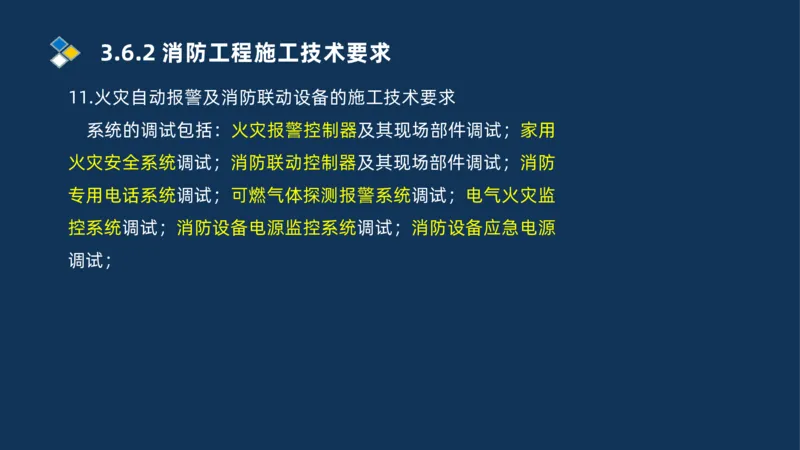 3.6.2 消防工程施工技术要求

11.火灾自动报警及消防联动设备的施工技术要求

系统的调试包括：火灾报警控制器及其现场部件调试；家用火灾安全系统调试；消防联动控制器及其现场部件调试；消防专用电话系统调试；可燃气体探测报警系统调试；电气火灾监控系统调试；消防设备电源监控系统调试；消防设备应急电源调试；